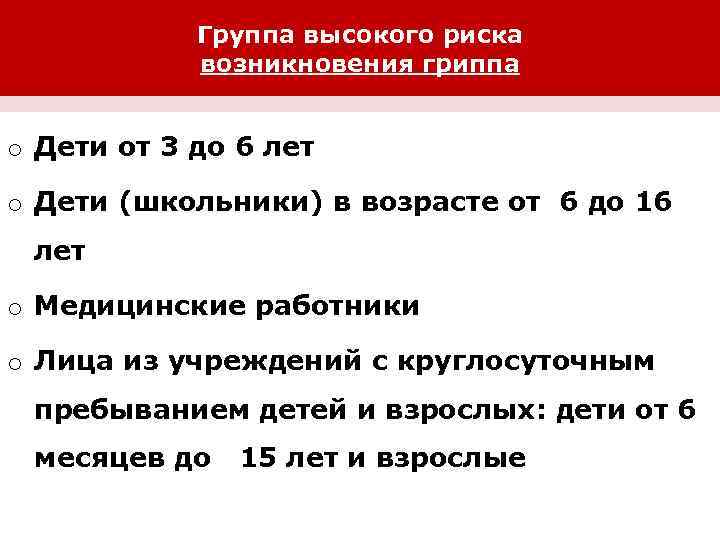 Группа высокого риска
возникновения гриппа

o Дети от 3 до 6 лет

o Дети (школьники) в возрасте от 6 до 16 лет

o Медицинские работники

o Лица из учреждений с круглосуточным пребыванием детей и взрослых: дети от 6 месяцев до 15 лет и взрослые